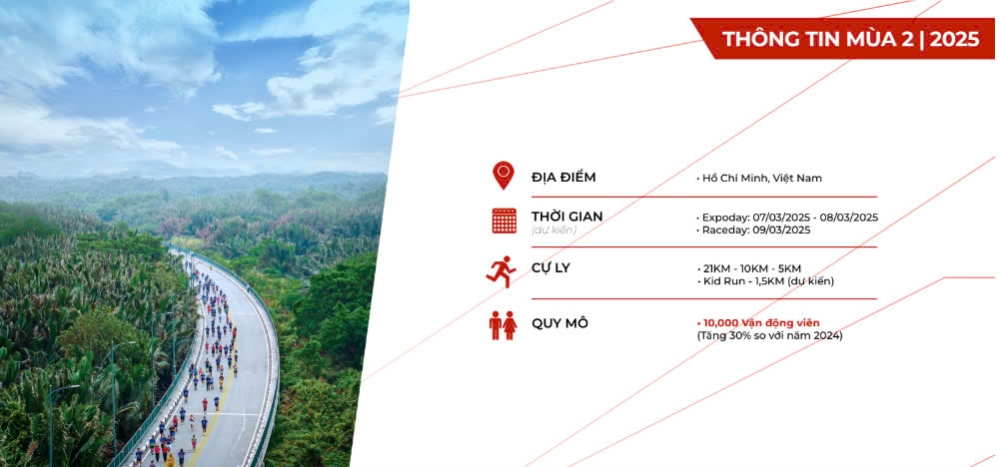 THÔNG TIN MÙA 2 | 2025

ĐỊA ĐIỂM
• Hồ Chí Minh, Việt Nam

THỜI GIAN
(dự kiến)
• Expoday: 07/03/2025 - 08/03/2025
• Raceday: 09/03/2025

CỰ LY
• 21KM - 10KM - 5KM
• Kid Run - 1,5KM (dự kiến)

QUY MÔ
• 10,000 Vận động viên
(Tăng 30% so với năm 2024)